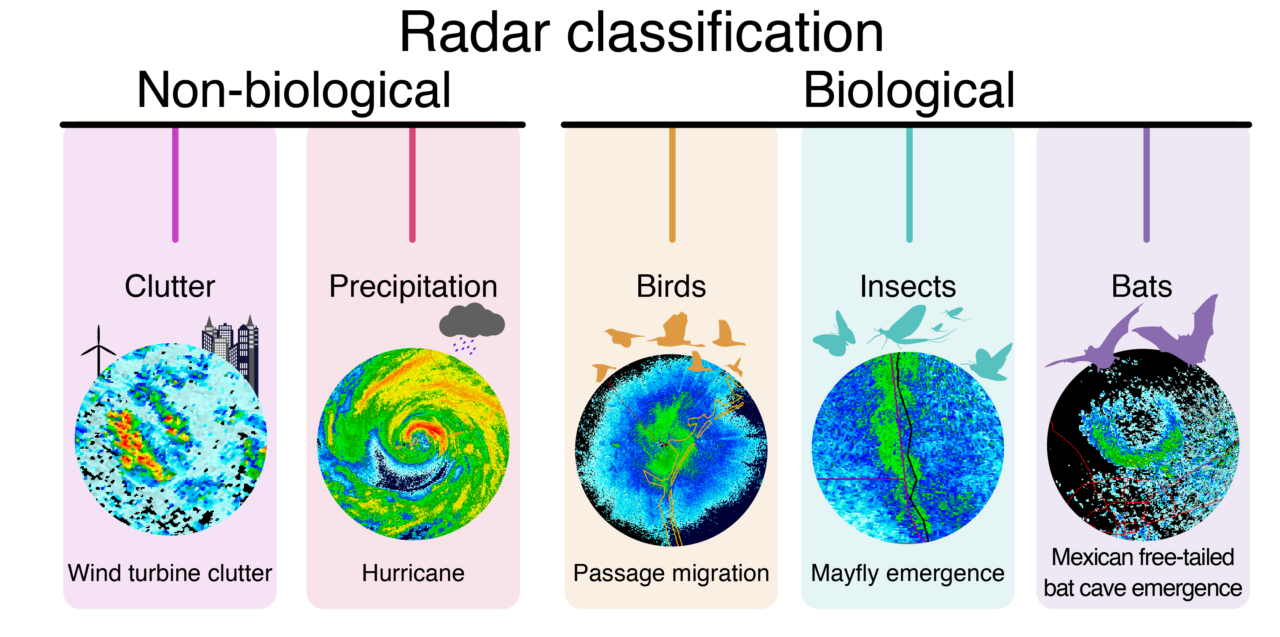 Radar classification

Non-biological

Biological

Clutter

Wind turbine clutter

Precipitation

Hurricane

Birds

Passage migration

Insects

Mayfly emergence

Bats

Mexican free-tailed bat cave emergence